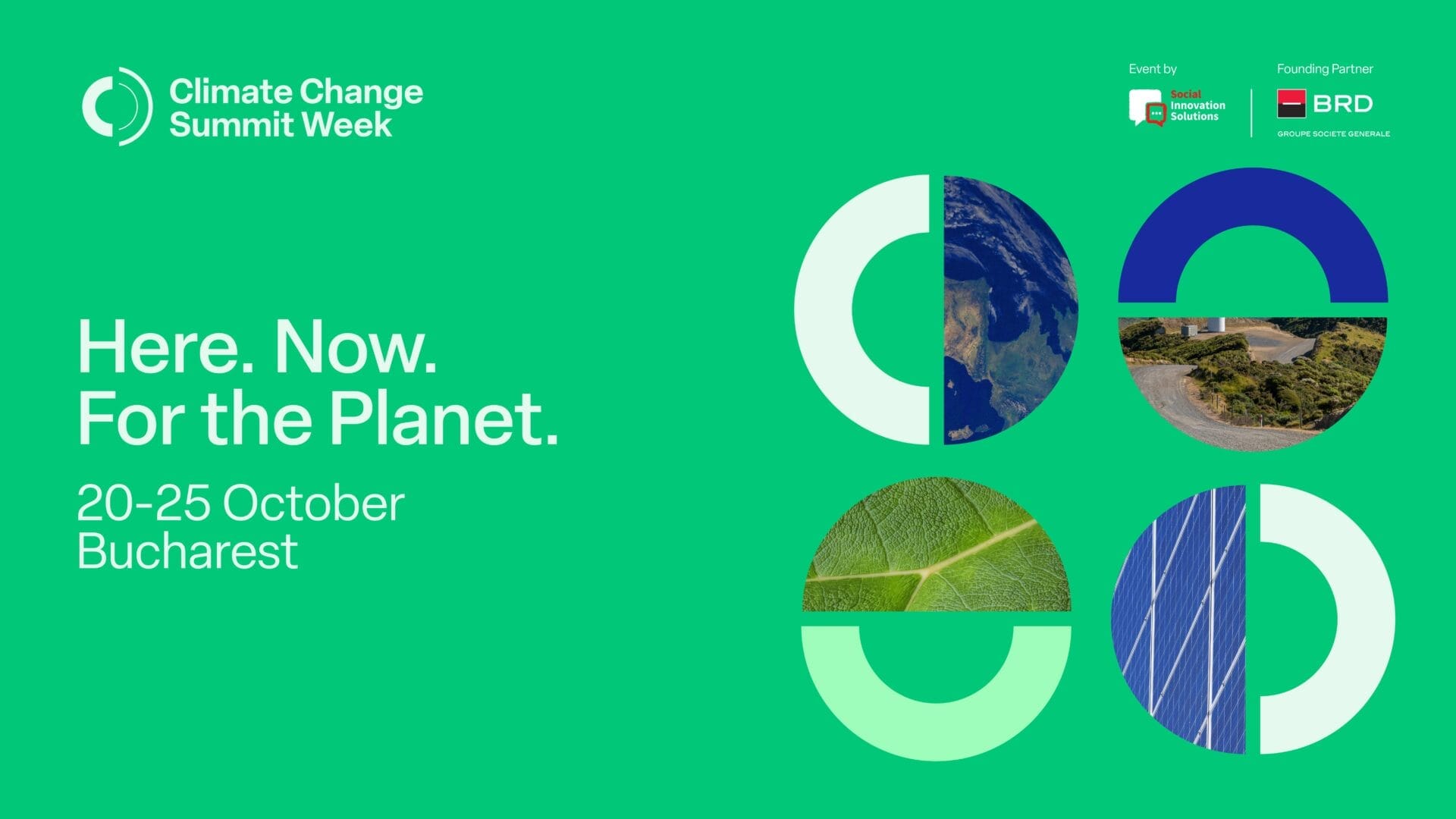 Climate Change Summit Week

Event by

Social Innovation Solutions

Founding Partner

BRD

GROUPE SOCIETE GENERALE

Here. Now. For the Planet.

20-25 October Bucharest